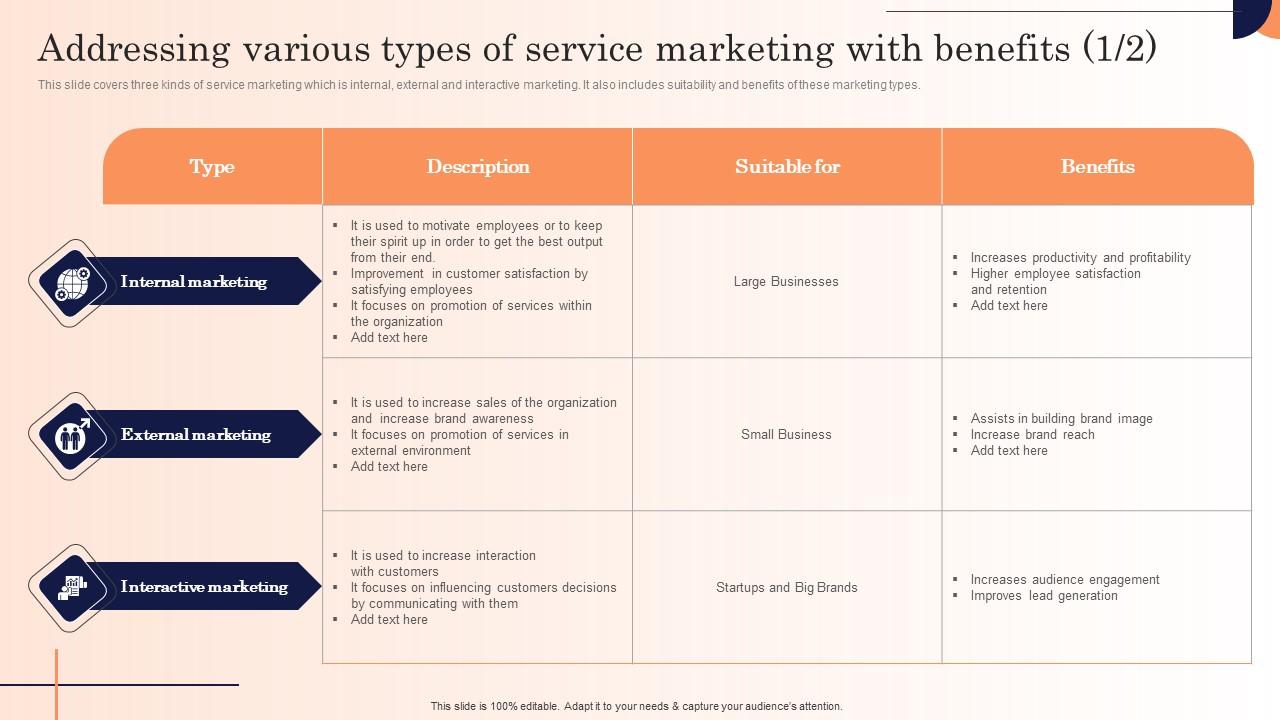 Addressing various types of service marketing with benefits (1/2)

This slide covers three kinds of service marketing which is internal, external and interactive marketing. It also includes suitability and benefits of these marketing types.

| Type | Description | Suitable for | Benefits |
|---|---|---|---|
| Internal marketing | ▪ It is used to motivate employees or to keep their spirit up in order to get the best output from their end. ▪ Improvement in customer satisfaction by satisfying employees ▪ It focuses on promotion of services within the organization ▪ Add text here | Large Businesses | ▪ Increases productivity and profitability ▪ Higher employee satisfaction and retention ▪ Add text here |
| External marketing | ▪ It is used to increase sales of the organization and increase brand awareness ▪ It focuses on promotion of services in external environment ▪ Add text here | Small Business | ▪ Assists in building brand image ▪ Increase brand reach ▪ Add text here |
| Interactive marketing | ▪ It is used to increase interaction with customers ▪ It focuses on influencing customers decisions by communicating with them ▪ Add text here | Startups and Big Brands | ▪ Increases audience engagement ▪ Improves lead generation |

This slide is 100% editable. Adapt it to your needs & capture your audience's attention.